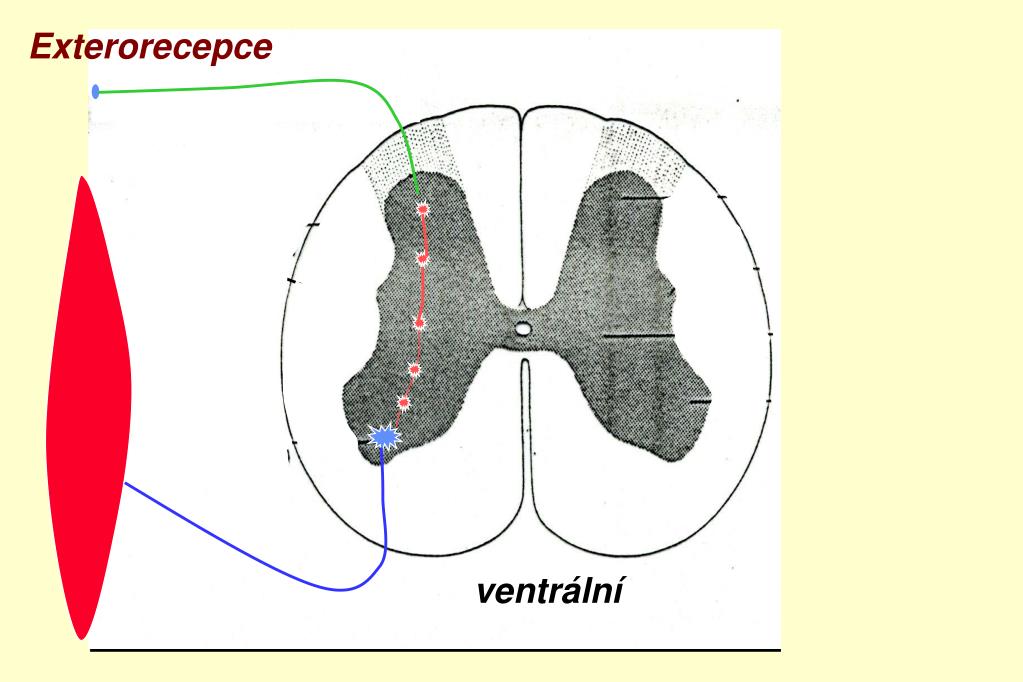 Exterorecepce

ventrální